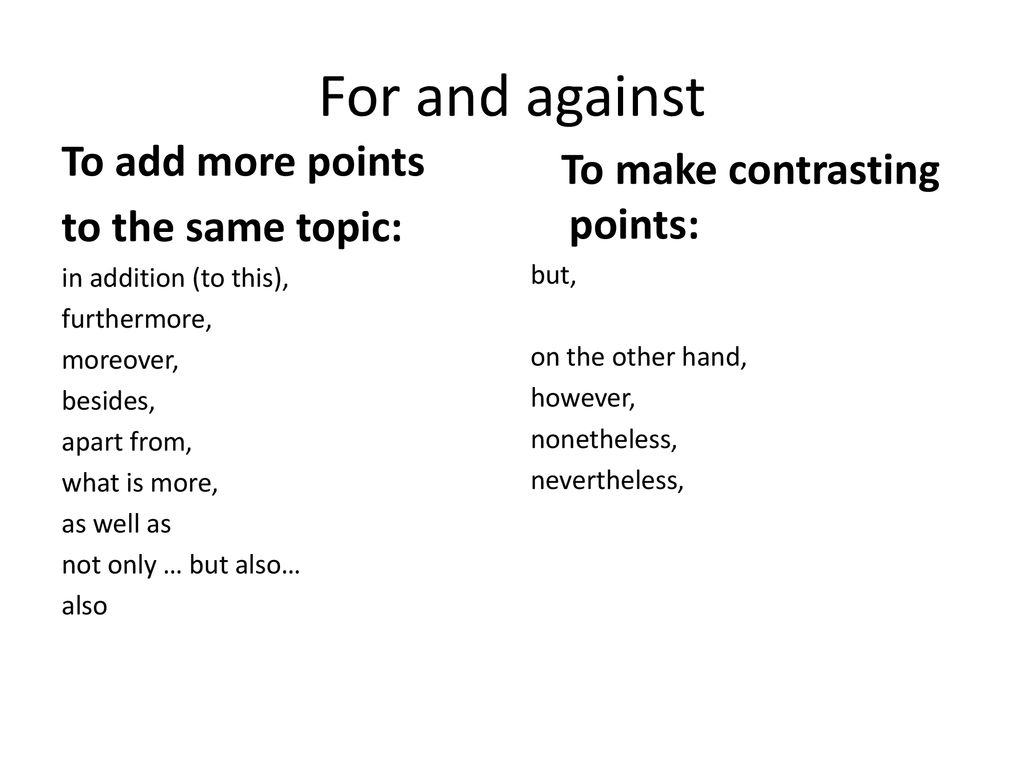 For and against

To add more points to the same topic:

in addition (to this),
furthermore,
moreover,
besides,
apart from,
what is more,
as well as
not only … but also…
also

To make contrasting points:

but,

on the other hand,
however,
nonetheless,
nevertheless,